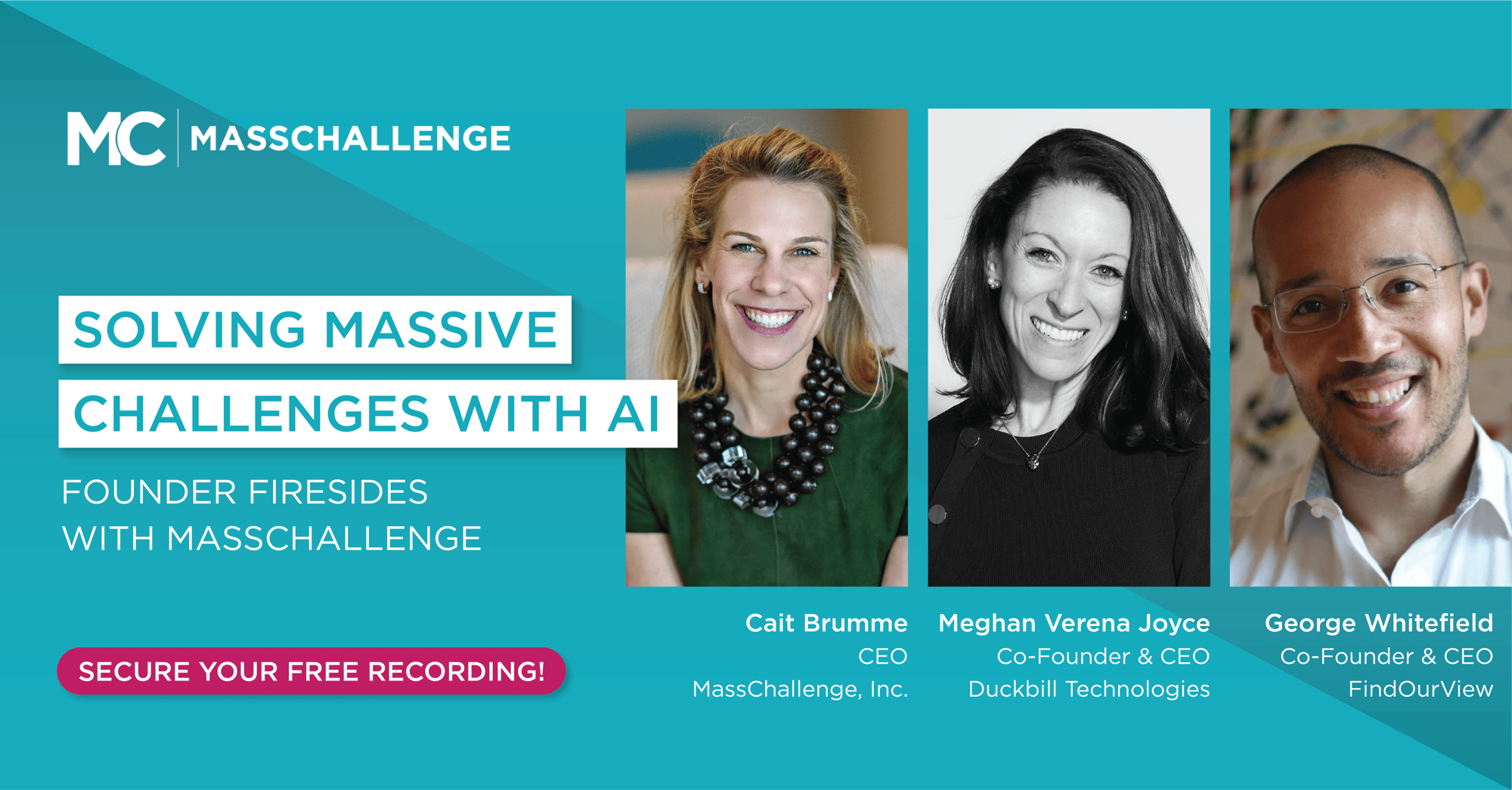 MC MASSCHALLENGE

SOLVING MASSIVE CHALLENGES WITH AI

FOUNDER FIRESIDES WITH MASSCHALLENGE

SECURE YOUR FREE RECORDING!

Cait Brumme
CEO
MassChallenge, Inc.

Meghan Verena Joyce
Co-Founder & CEO
Duckbill Technologies

George Whitefield
Co-Founder & CEO
FindOurView